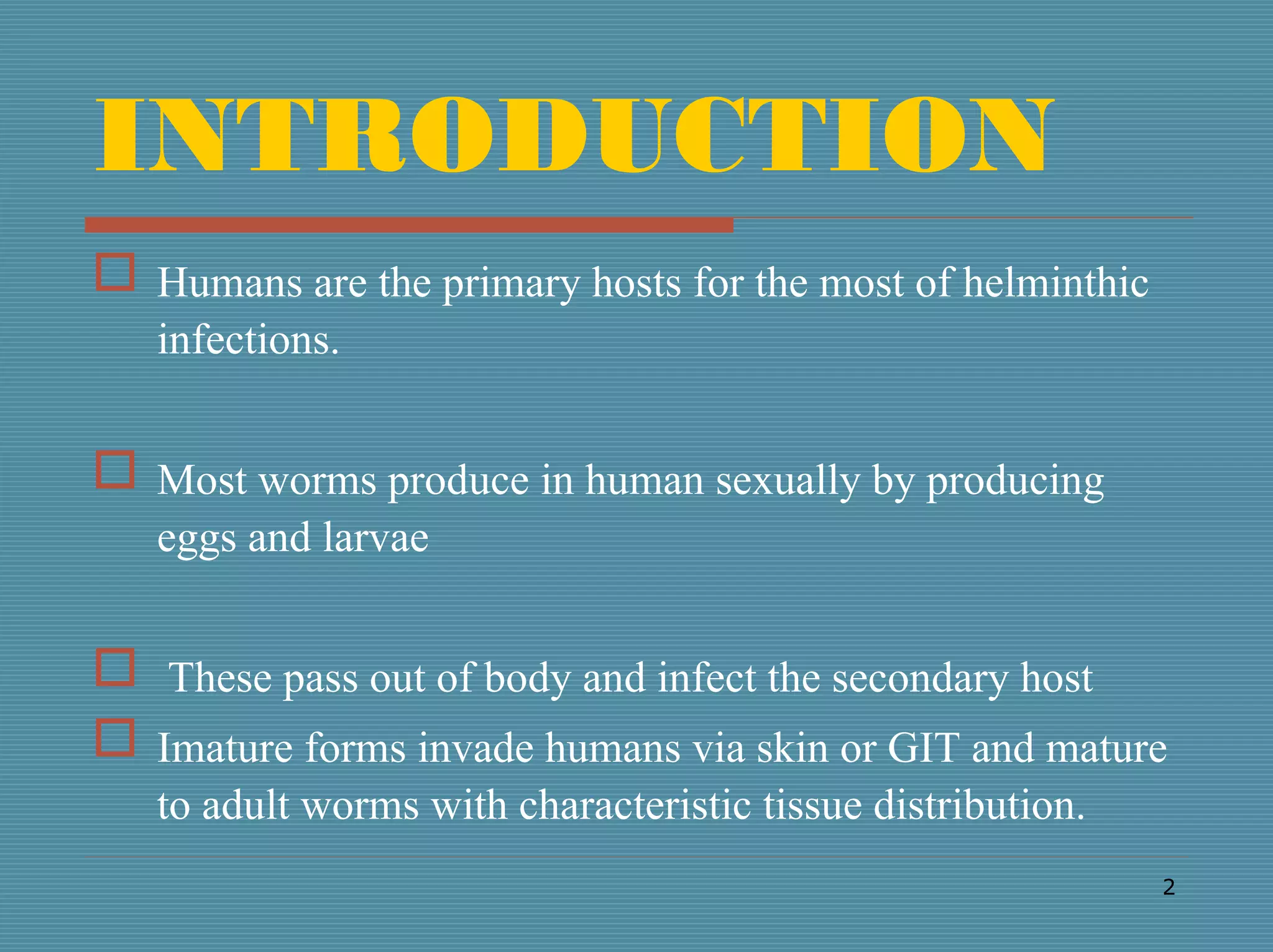 INTRODUCTION

Humans are the primary hosts for the most of helminthic infections.

Most worms produce in human sexually by producing eggs and larvae

These pass out of body and infect the secondary host

Imature forms invade humans via skin or GIT and mature to adult worms with characteristic tissue distribution.

2